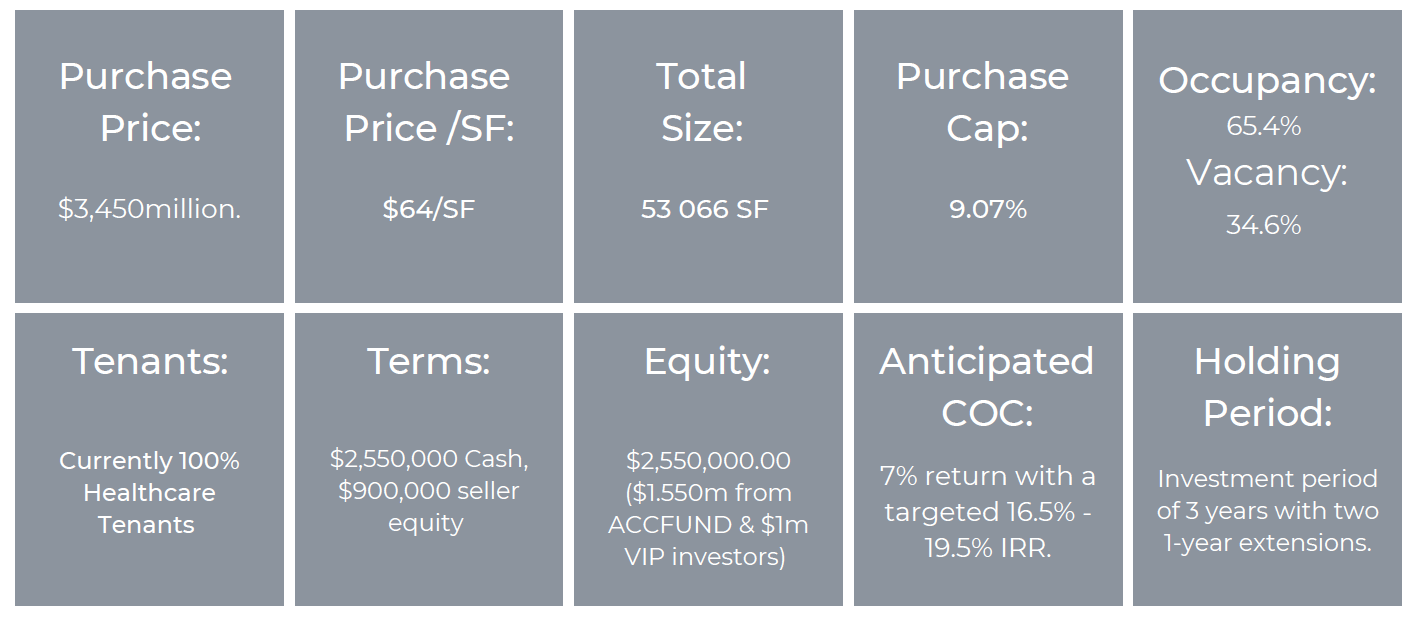 Purchase Price:

\$3,450million.

Purchase Price /SF:

\$64/SF

Total Size:

53 066 SF

Purchase Cap:

9.07%

Occupancy:
65.4%
Vacancy:
34.6%

Tenants:

Currently 100% Healthcare Tenants

Terms:

\$2,550,000 Cash, \$900,000 seller equity

Equity:

\$2,550,000.00 (\$1.550m from ACCFUND & \$1m VIP investors)

Anticipated COC:

7% return with a targeted 16.5% - 19.5% IRR.

Holding Period:

Investment period of 3 years with two 1-year extensions.